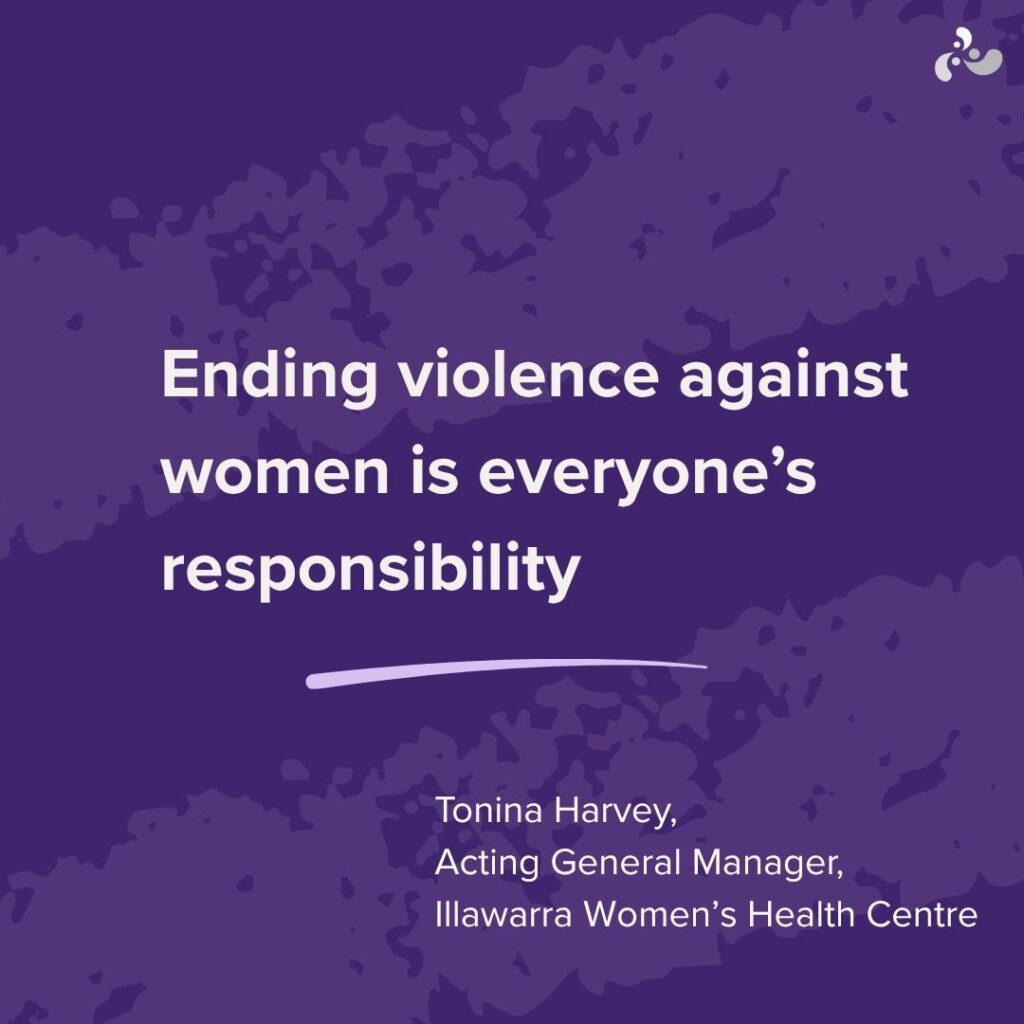 Ending violence against women is everyone’s responsibility

Tonina Harvey,
Acting General Manager,
Illawarra Women’s Health Centre